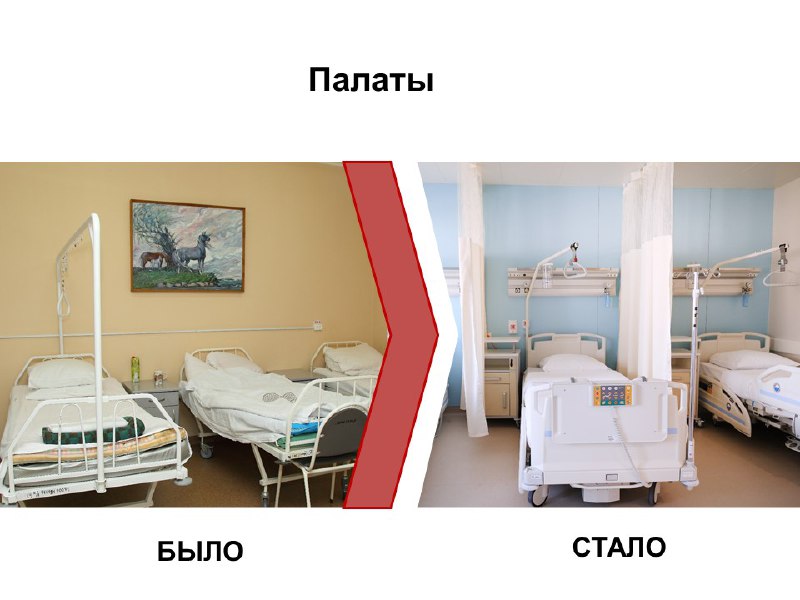 Палаты

БЫЛО

СТАЛО